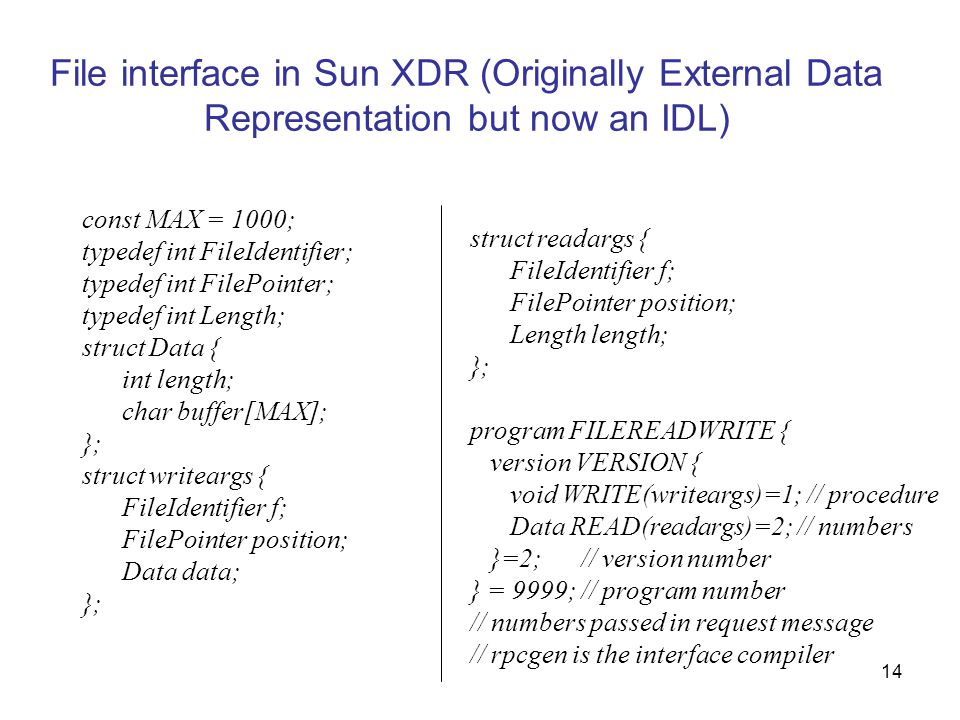 File interface in Sun XDR (Originally External Data Representation but now an IDL)

const MAX = 1000;
typedef int FileIdentifier;
typedef int FilePointer;
typedef int Length;
struct Data {
int length;
char buffer[MAX];
};
struct writeargs {
FileIdentifier f;
FilePointer position;
Data data;
};

struct readargs {
FileIdentifier f;
FilePointer position;
Length length;
};

program FILEREADWRITE {
version VERSION {
void WRITE(writeargs)=1; // procedure
Data READ(readargs)=2; // numbers
}=2; // version number
} = 9999; // program number
// numbers passed in request message
// rpcgen is the interface compiler

14